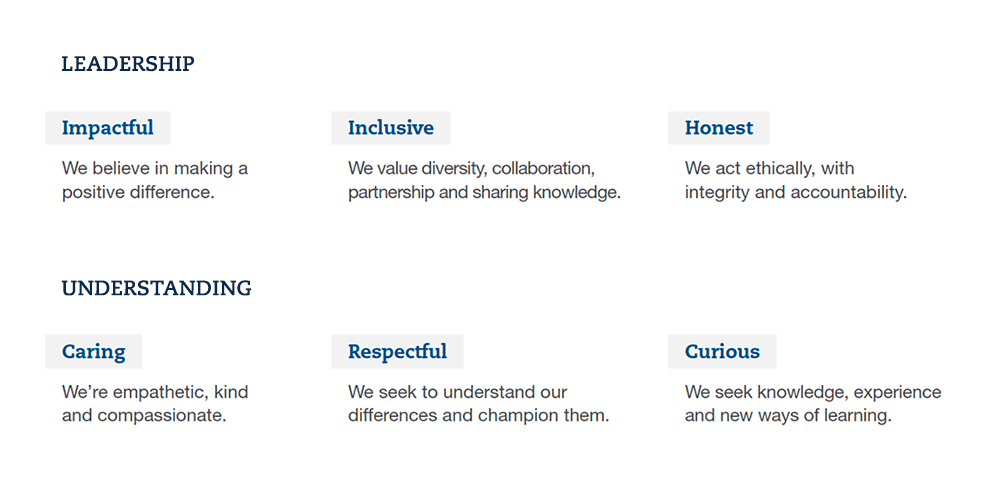 LEADERSHIP

Impactful

We believe in making a positive difference.

Inclusive

We value diversity, collaboration, partnership and sharing knowledge.

Honest

We act ethically, with integrity and accountability.

UNDERSTANDING

Caring

We're empathetic, kind and compassionate.

Respectful

We seek to understand our differences and champion them.

Curious

We seek knowledge, experience and new ways of learning.